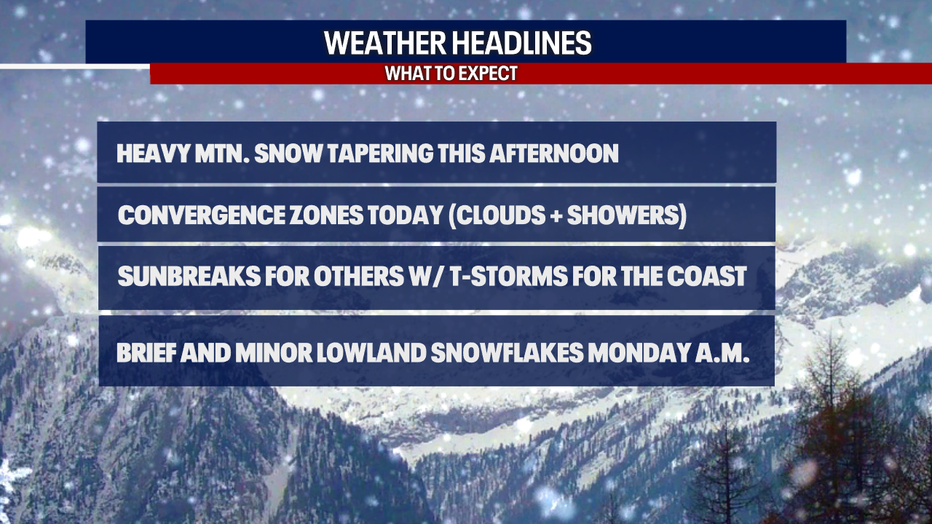 WEATHER HEADLINES
WHAT TO EXPECT

HEAVY MTN. SNOW TAPERING THIS AFTERNOON

CONVERGENCE ZONES TODAY (CLOUDS + SHOWERS)

SUNBREAKS FOR OTHERS W/ T-STORMS FOR THE COAST

BRIEF AND MINOR LOWLAND SNOWFLAKES MONDAY A.M.